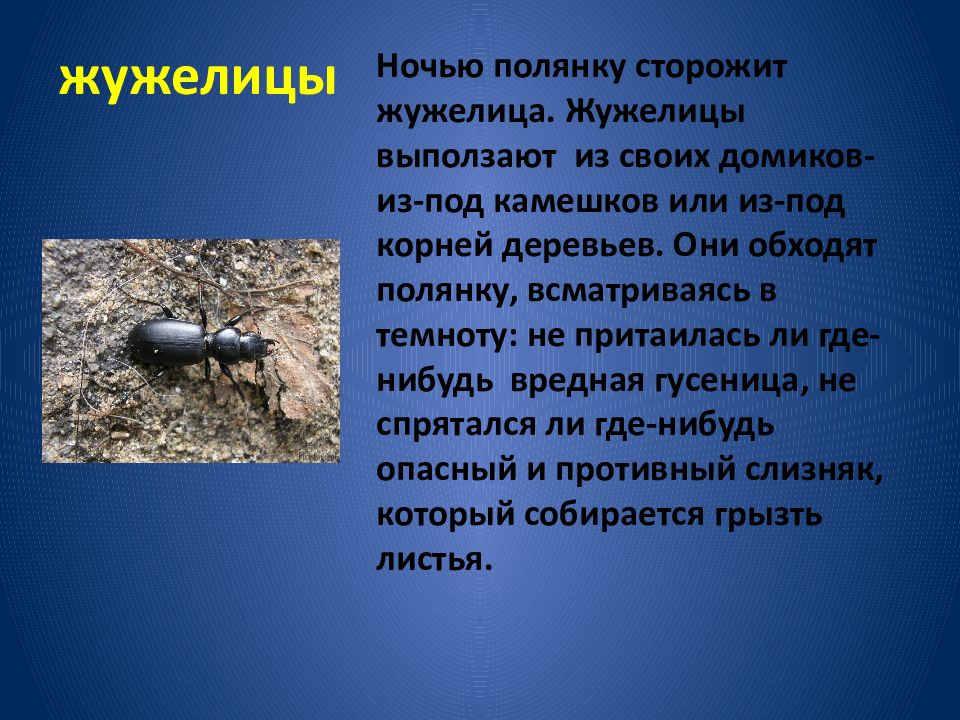 жужелицы

Ночью полянку сторожит жужелица. Жужелицы выползают  из своих домиков-из-под камешков или из-под корней деревьев. Они обходят полянку, всматриваясь в темноту: не притаилась ли где-нибудь  вредная гусеница, не спрятался ли где-нибудь опасный и противный слизняк, который собирается грызть листья.